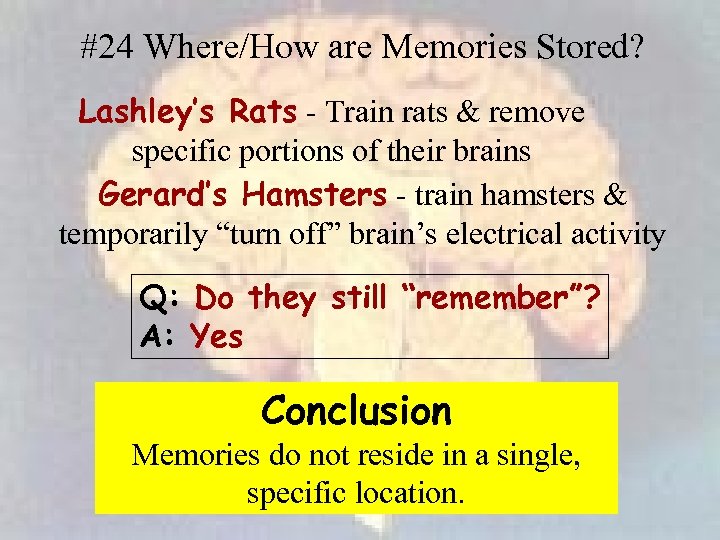 #24 Where/How are Memories Stored?

Lashley's Rats - Train rats & remove specific portions of their brains

Gerard's Hamsters - train hamsters & temporarily "turn off" brain's electrical activity

Q: Do they still "remember"?
A: Yes

Conclusion
Memories do not reside in a single, specific location.